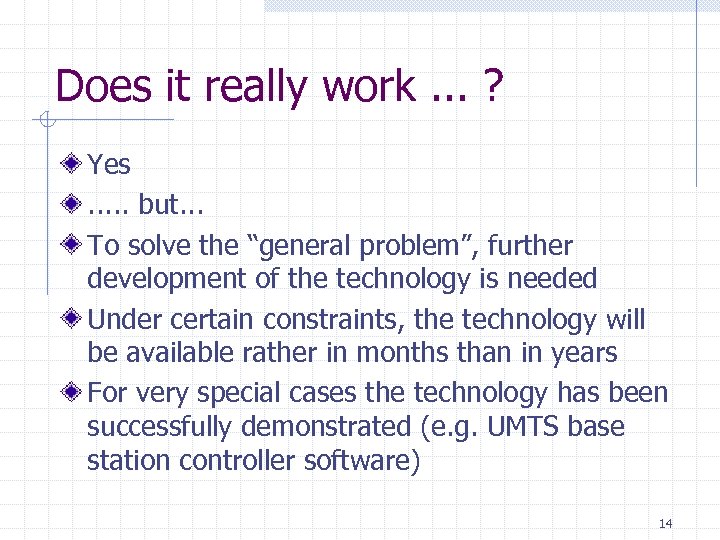 Does it really work ... ?

Yes

….. but…

To solve the “general problem”, further development of the technology is needed

Under certain constraints, the technology will be available rather in months than in years

For very special cases the technology has been successfully demonstrated (e.g. UMTS base station controller software)

14